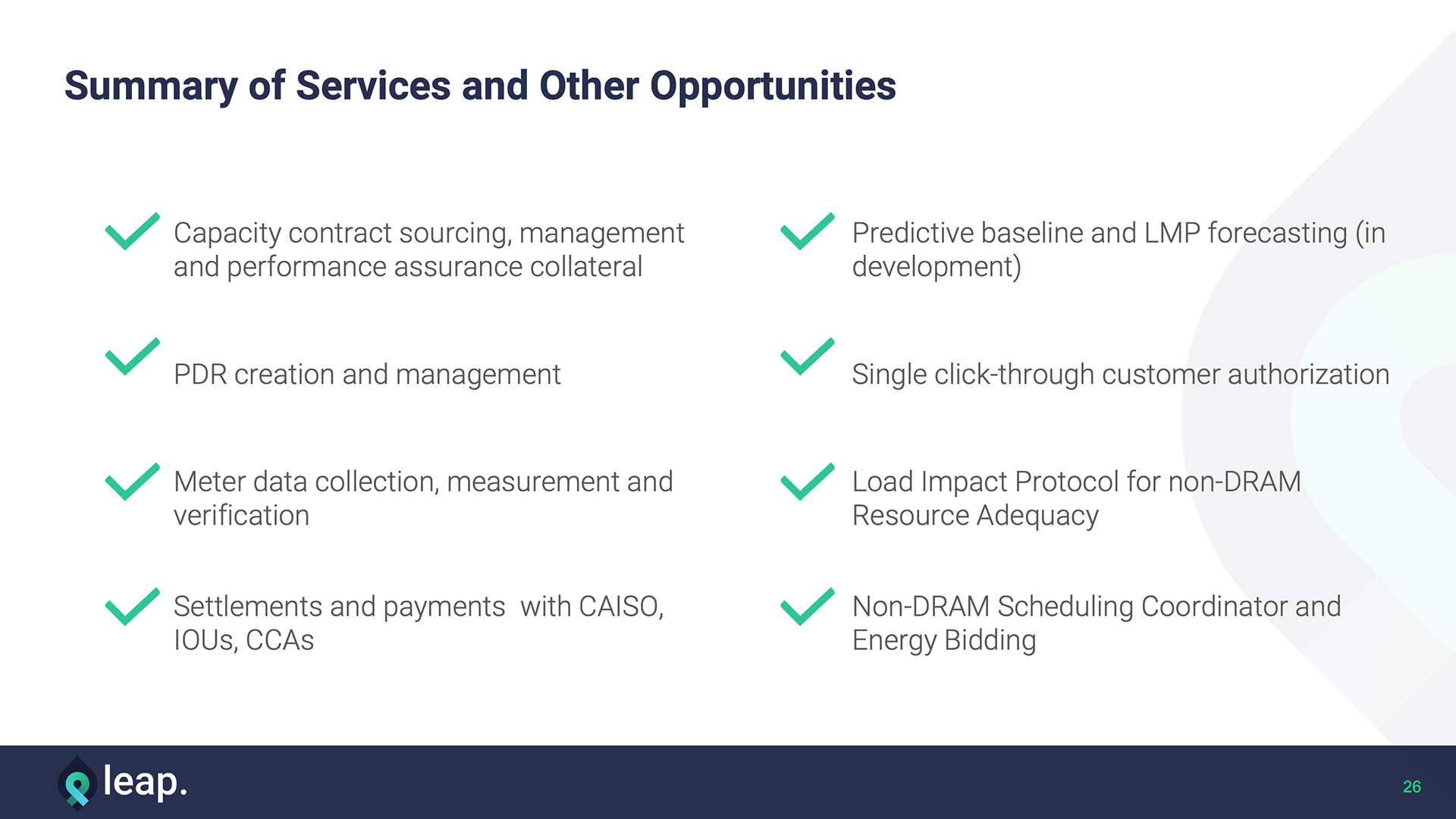 Summary of Services and Other Opportunities

Capacity contract sourcing, management and performance assurance collateral

PDR creation and management

Meter data collection, measurement and verification

Settlements and payments with CAISO, IOUs, CCAs

Predictive baseline and LMP forecasting (in development)

Single click-through customer authorization

Load Impact Protocol for non-DRAM Resource Adequacy

Non-DRAM Scheduling Coordinator and Energy Bidding

leap.

26